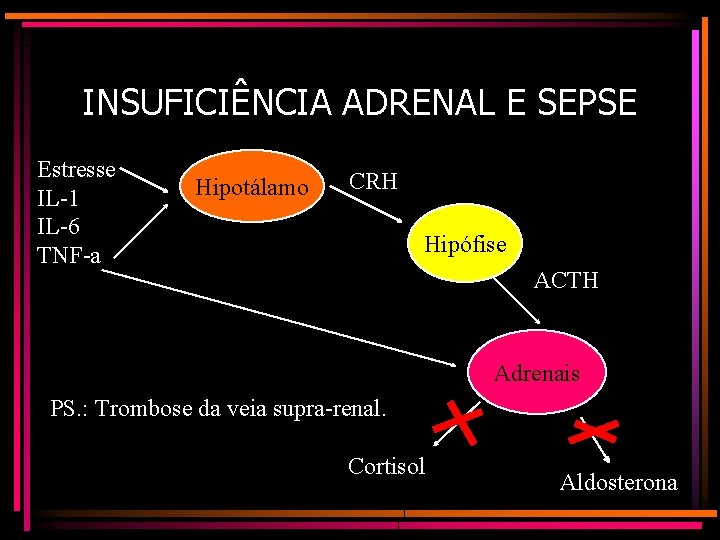 INSUFICIÊNCIA ADRENAL E SEPSE

Estresse
IL-1
IL-6
TNF-a

Hipotálamo

CRH

Hipófise

ACTH

Adrenais

PS.: Trombose da veia supra-renal.

Cortisol

Aldosterona